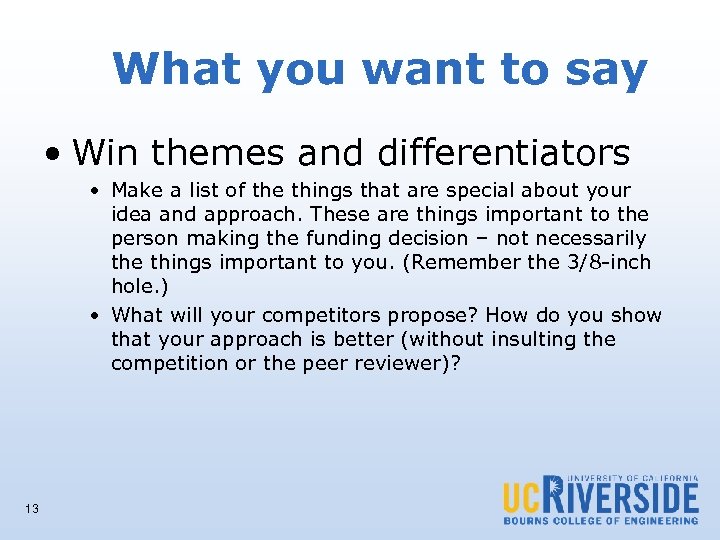 What you want to say

• Win themes and differentiators

• Make a list of the things that are special about your idea and approach. These are things important to the person making the funding decision – not necessarily the things important to you. (Remember the 3/8-inch hole.)

• What will your competitors propose? How do you show that your approach is better (without insulting the competition or the peer reviewer)?

13

UNIVERSITY OF CALIFORNIA
UCRIVERSIDE
BOURNS COLLEGE OF ENGINEERING